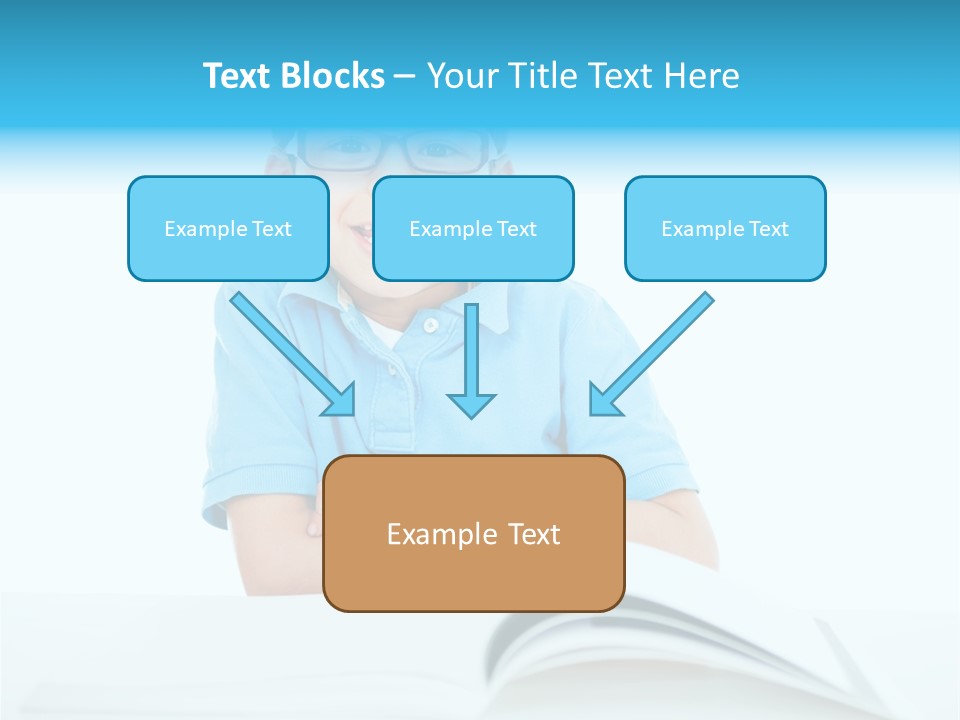 Text Blocks – Your Title Text Here

Example Text

Example Text

Example Text

Example Text